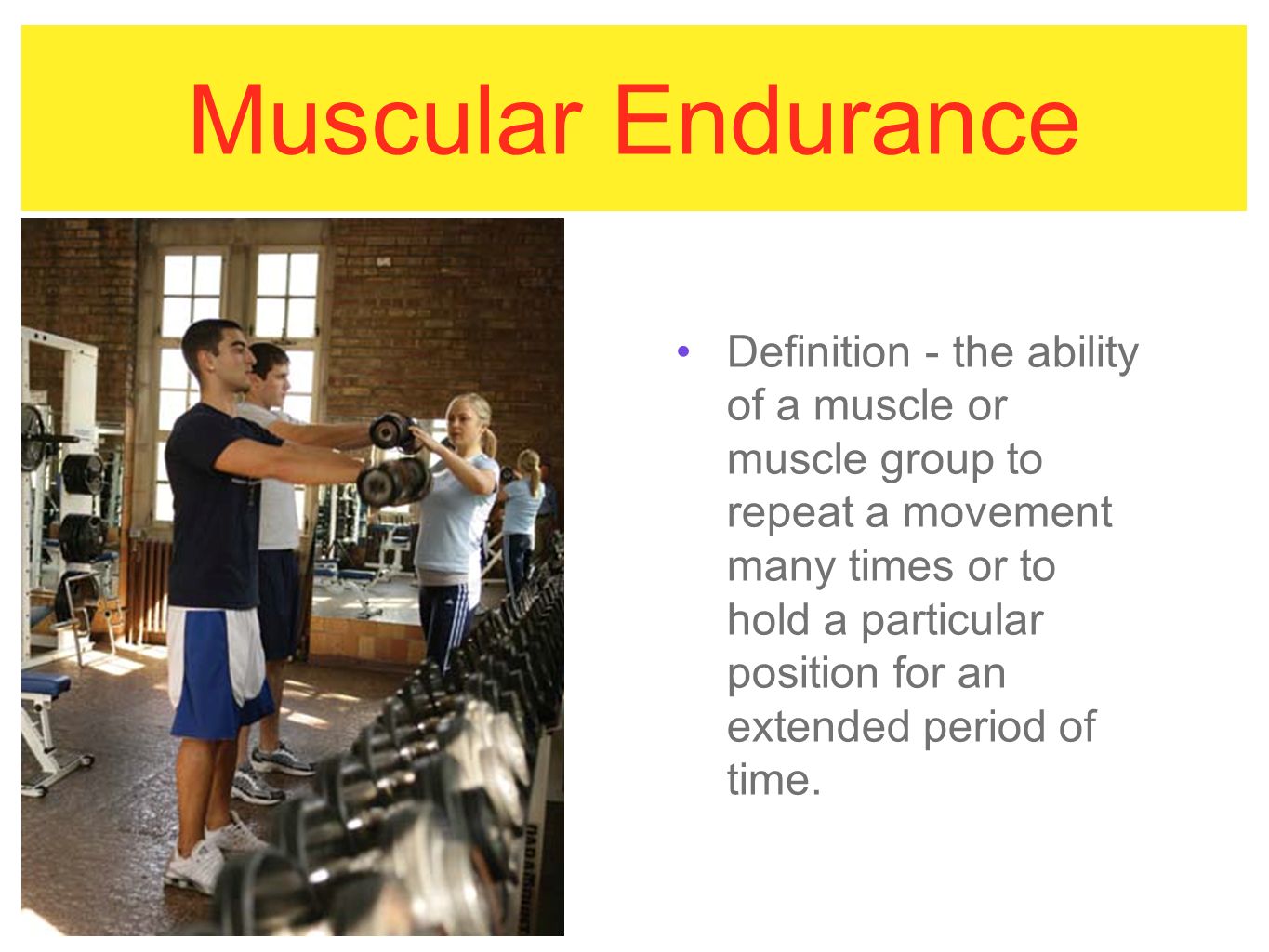 Muscular Endurance

• Definition - the ability of a muscle or muscle group to repeat a movement many times or to hold a particular position for an extended period of time.